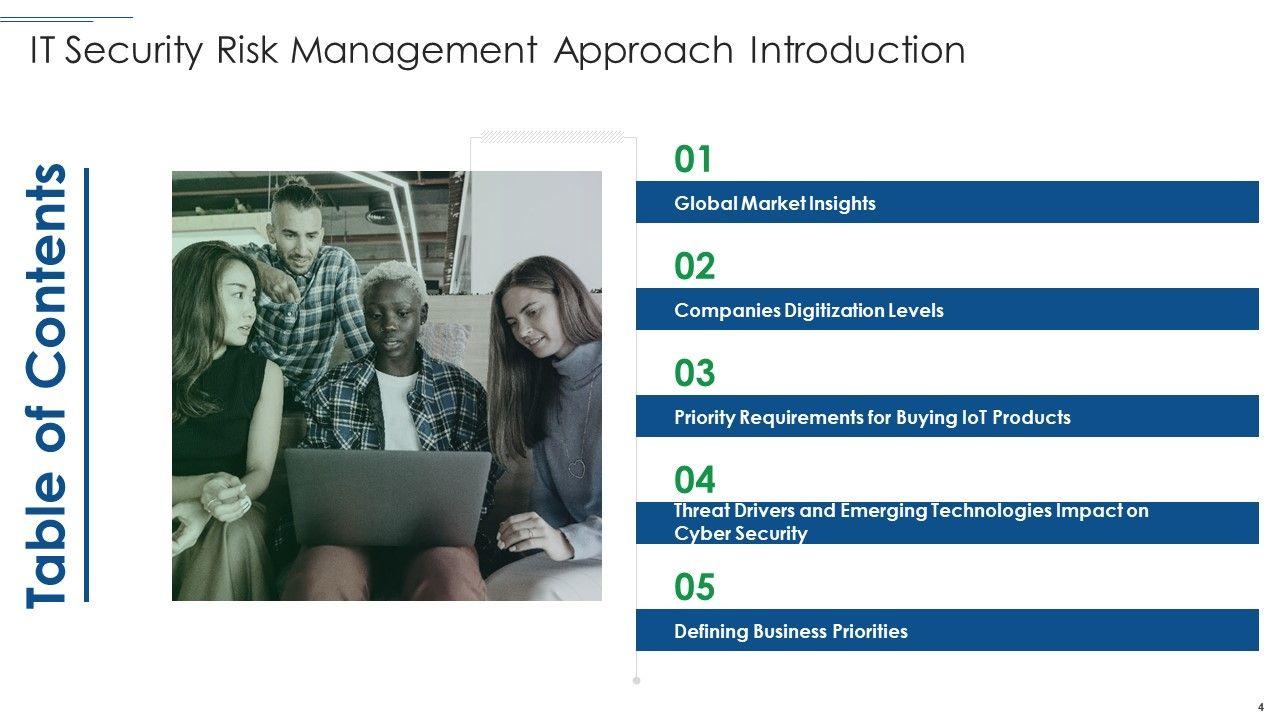 IT Security Risk Management Approach Introduction

Table of Contents

01
Global Market Insights

02
Companies Digitization Levels

03
Priority Requirements for Buying IoT Products

04
Threat Drivers and Emerging Technologies Impact on Cyber Security

05
Defining Business Priorities

4